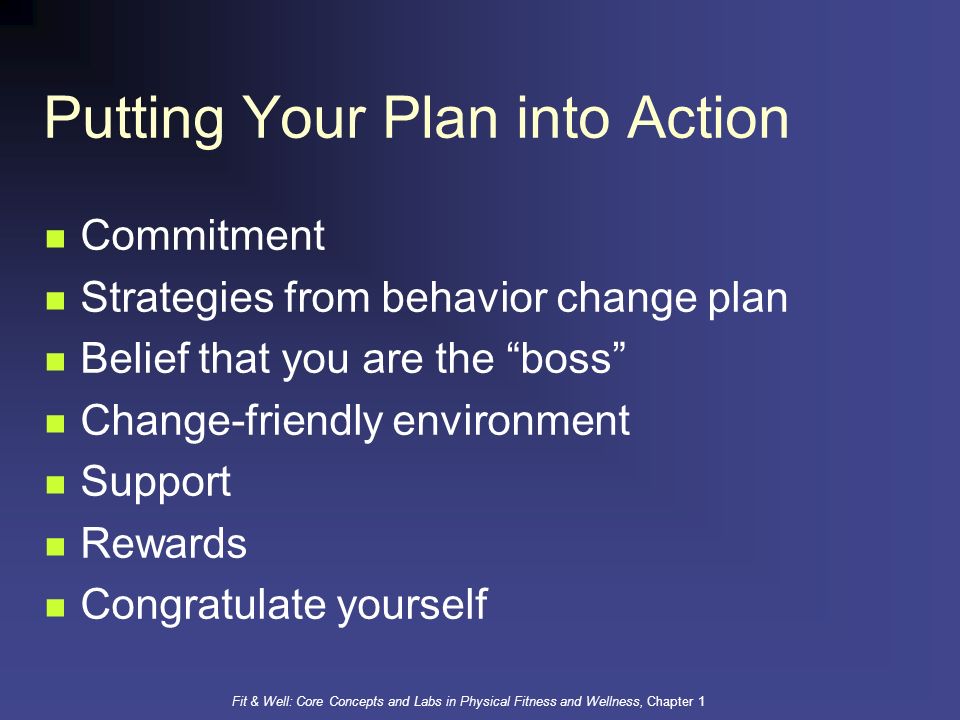 Putting Your Plan into Action

- Commitment
- Strategies from behavior change plan
- Belief that you are the “boss”
- Change-friendly environment
- Support
- Rewards
- Congratulate yourself

Fit & Well: Core Concepts and Labs in Physical Fitness and Wellness, Chapter 1